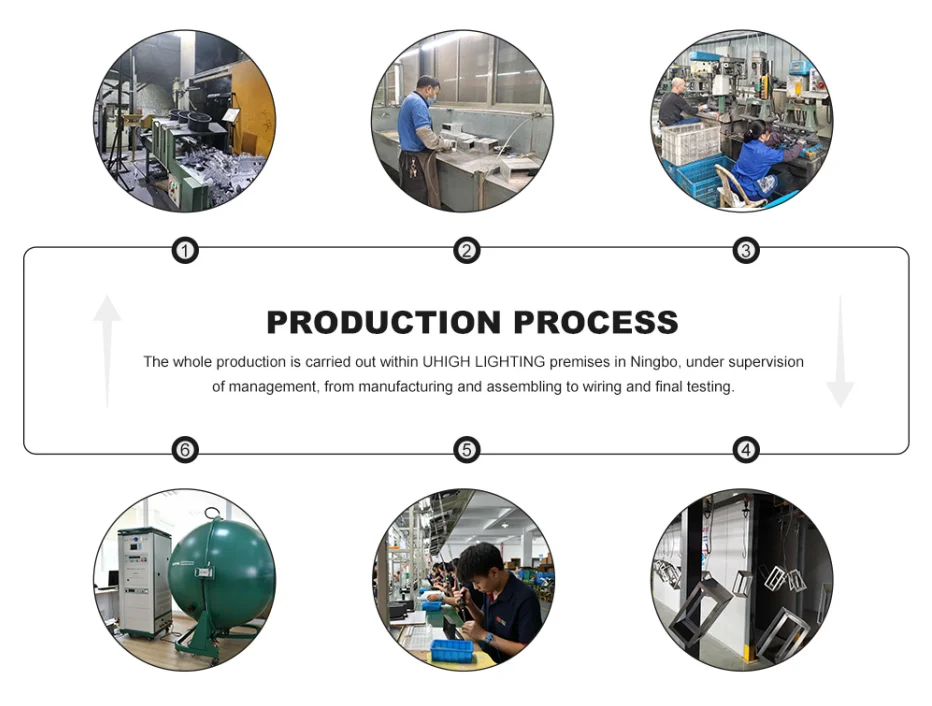 1

2

3

PRODUCTION PROCESS

The whole production is carried out within UHIGH LIGHTING premises in Ningbo, under supervision of management, from manufacturing and assembling to wiring and final testing.

6

5

4